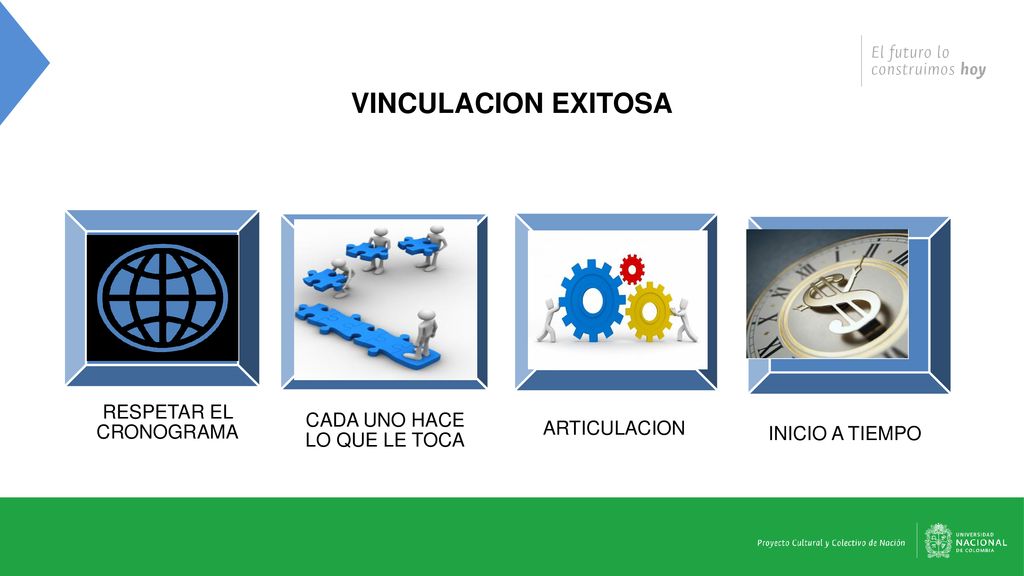 El futuro lo construimos hoy

VINCULACION EXITOSA

RESPETAR EL CRONOGRAMA

CADA UNO HACE LO QUE LE TOCA

ARTICULACION

INICIO A TIEMPO

Proyecto Cultural y Colectivo de Nación

UNIVERSIDAD NACIONAL DE COLOMBIA